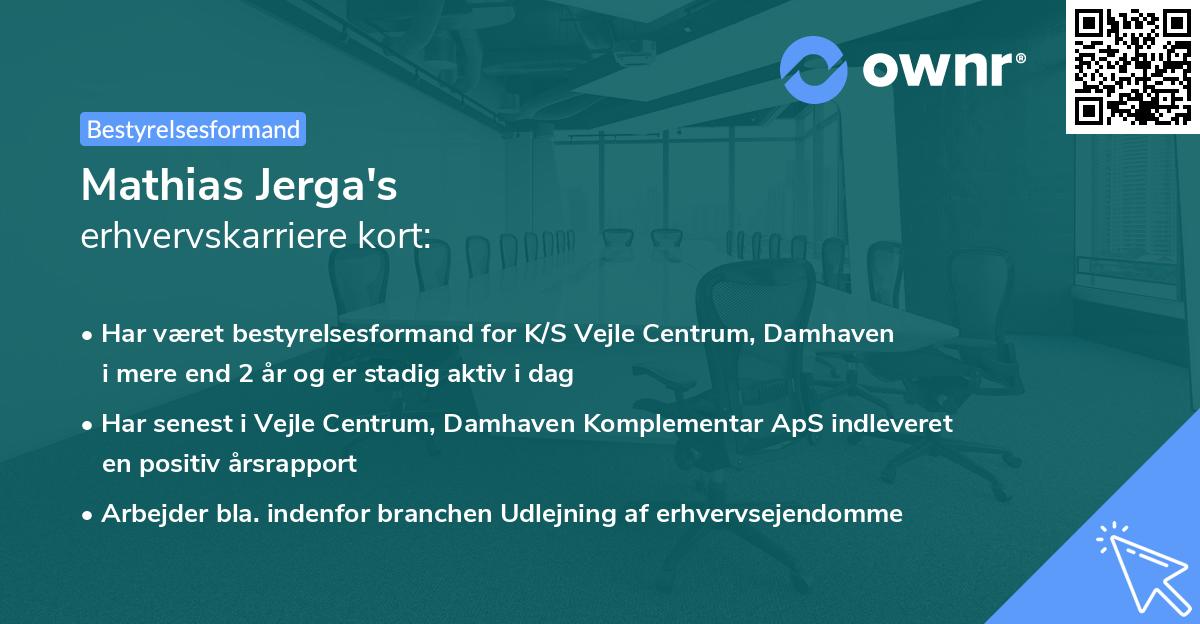 ownr®

Bestyrelsesformand

Mathias Jerga's
erhvervskarriere kort:

• Har været bestyrelsesformand for K/S Vejle Centrum, Damhaven i mere end 2 år og er stadig aktiv i dag

• Har senest i Vejle Centrum, Damhaven Komplementar ApS indleveret en positiv årsrapport

• Arbejder bla. indenfor branchen Udlejning af erhvervsejendomme